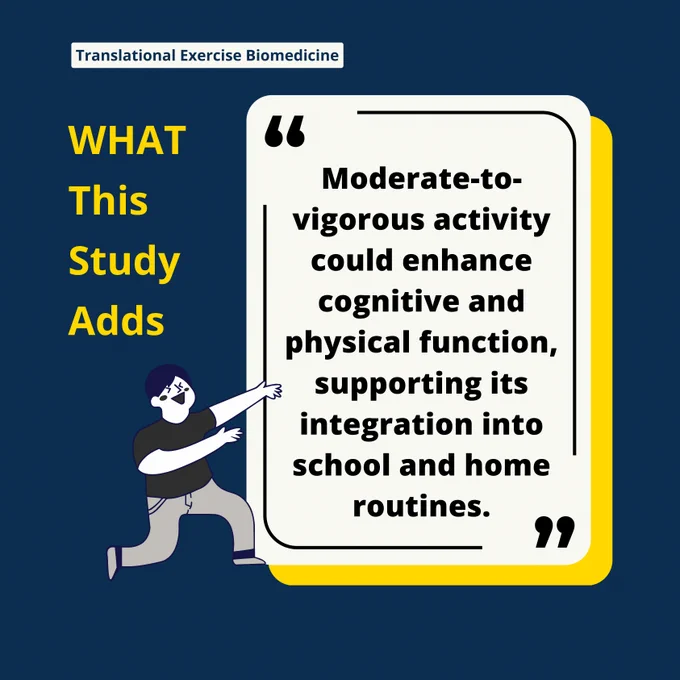 Translational Exercise Biomedicine

WHAT This Study Adds

“

Moderate-to-vigorous activity could enhance cognitive and physical function, supporting its integration into school and home routines.

”